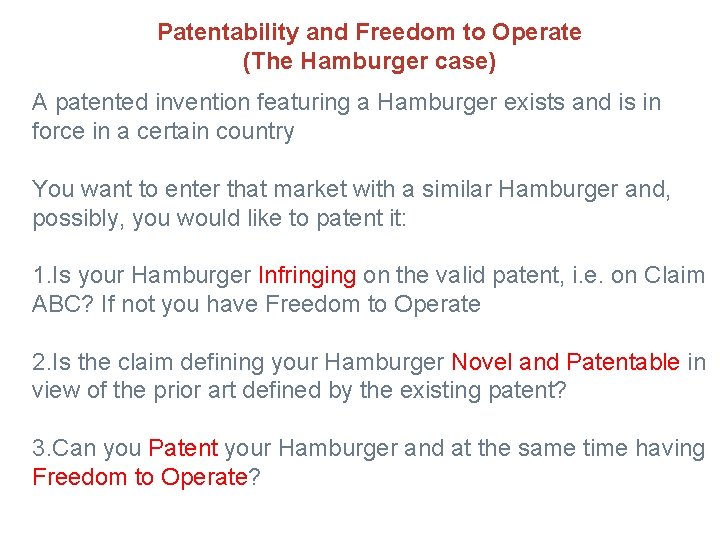 Patentability and Freedom to Operate
(The Hamburger case)

A patented invention featuring a Hamburger exists and is in force in a certain country

You want to enter that market with a similar Hamburger and, possibly, you would like to patent it:

1.Is your Hamburger Infringing on the valid patent, i.e. on Claim ABC? If not you have Freedom to Operate

2.Is the claim defining your Hamburger Novel and Patentable in view of the prior art defined by the existing patent?

3.Can you Patent your Hamburger and at the same time having Freedom to Operate?